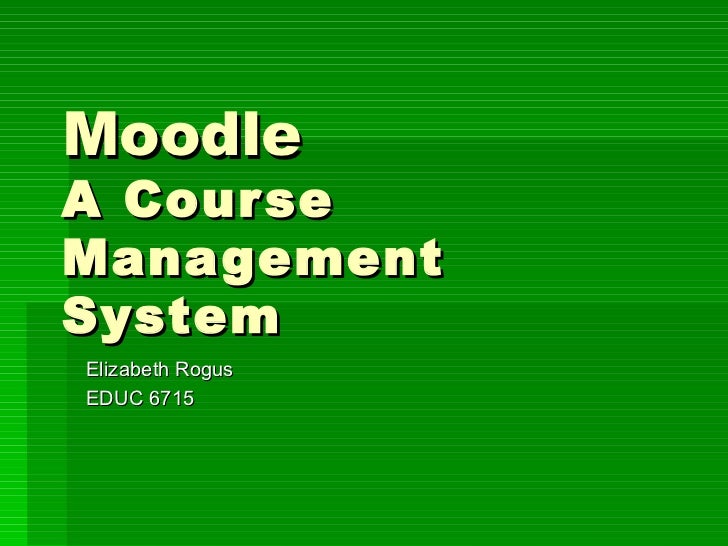 Moodle
A Course Management System

Elizabeth Rogus
EDUC 6715